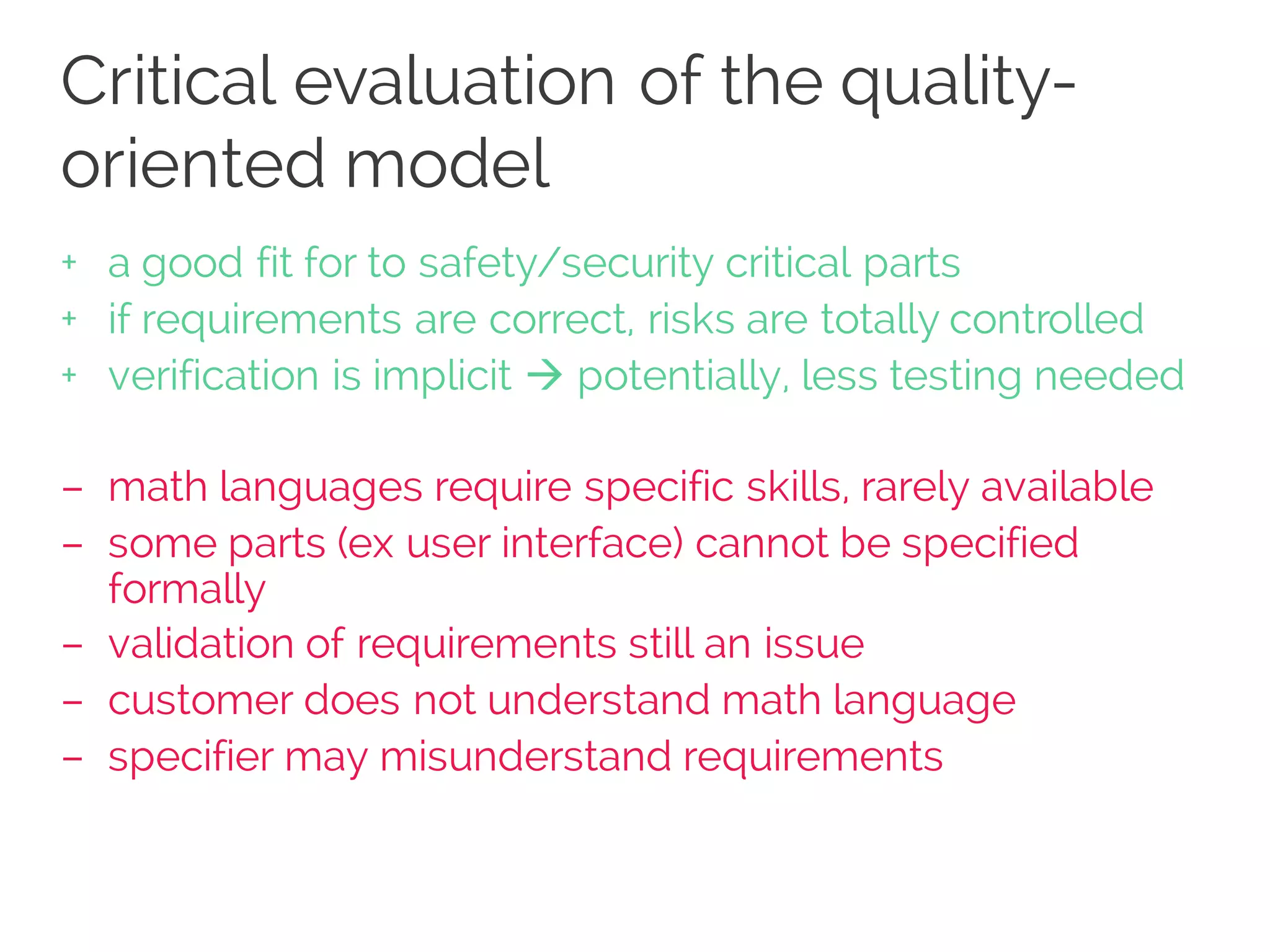 Critical evaluation of the quality-oriented model

+ a good fit for to safety/security critical parts
+ if requirements are correct, risks are totally controlled
+ verification is implicit → potentially, less testing needed

– math languages require specific skills, rarely available
– some parts (ex user interface) cannot be specified formally
– validation of requirements still an issue
– customer does not understand math language
– specifier may misunderstand requirements